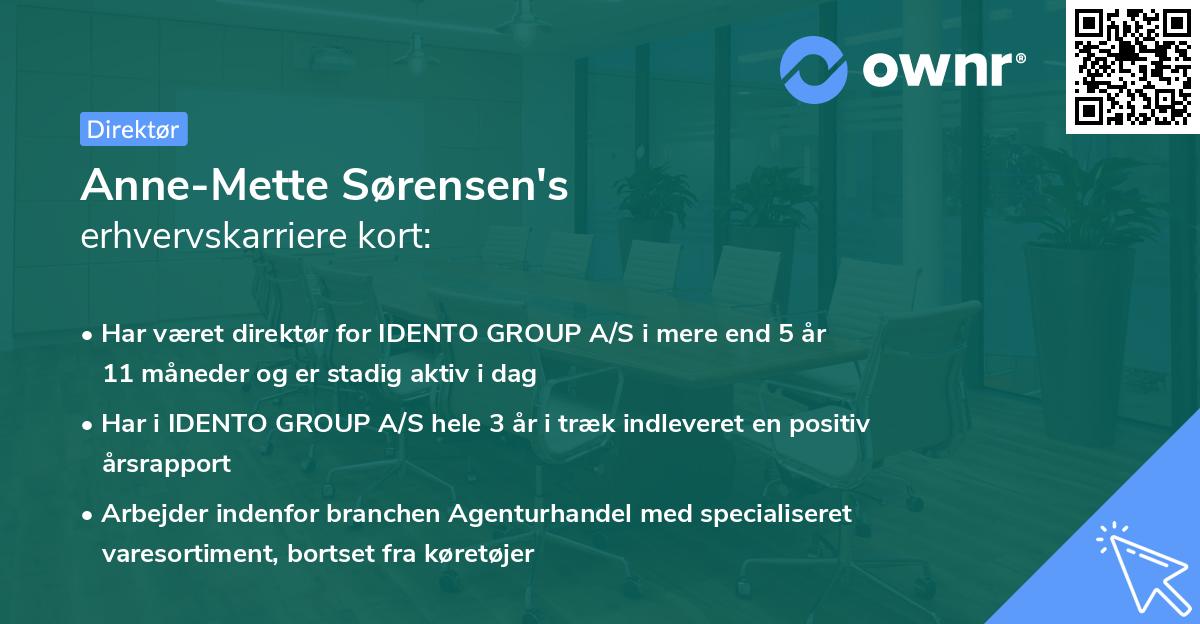 ownr®

Direktør

Anne-Mette Sørensen's
erhvervskarriere kort:

• Har været direktør for IDENTO GROUP A/S i mere end 5 år 11 måneder og er stadig aktiv i dag

• Har i IDENTO GROUP A/S hele 3 år i træk indleveret en positiv årsrapport

• Arbejder indenfor branchen Agenturhandel med specialiseret varesortiment, bortset fra køretøjer